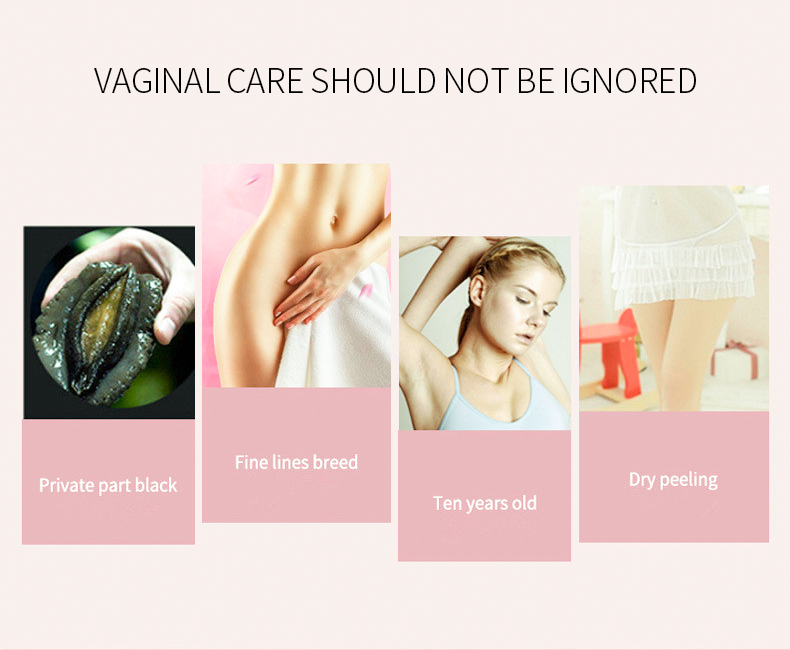 VAGINAL CARE SHOULD NOT BE IGNORED

Private part black

Fine lines breed

Ten years old

Dry peeling